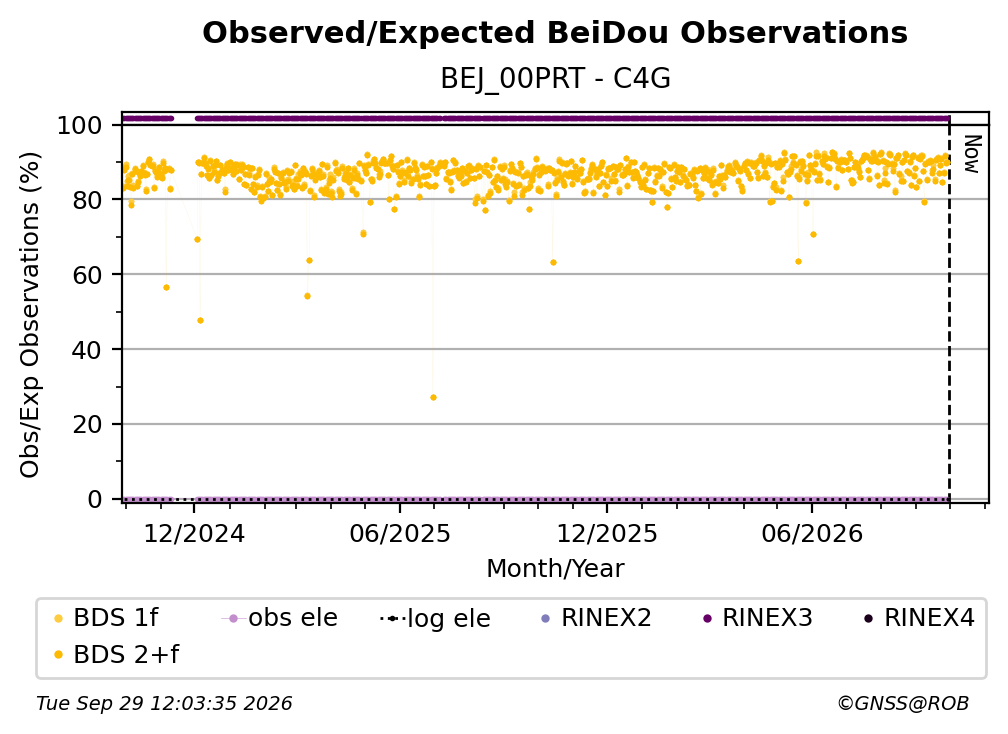 Observed/Expected BeiDou Observations

BEJ_00PRT - C4G

Obs/Exp Observations (%)

100
80
60
40
20
0

Now

12/2024
06/2025
12/2025
06/2026

Month/Year

BDS 1f
obs ele
log ele
RINEX2
RINEX3
RINEX4
BDS 2+f

Tue Sep 29 12:03:35 2026

©GNSS@ROB